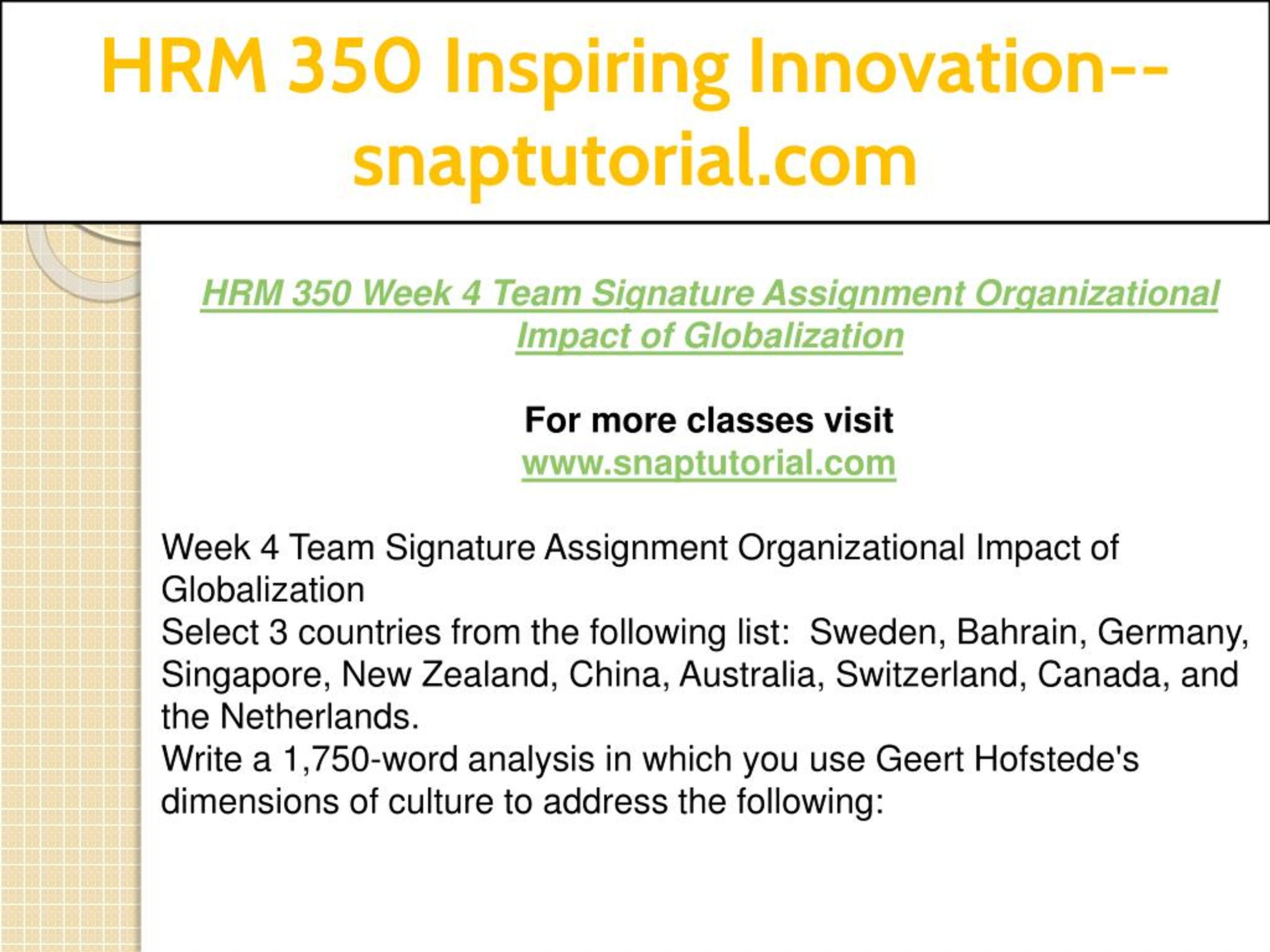 HRM 350 Inspiring Innovation--snaptutorial.com

HRM 350 Week 4 Team Signature Assignment Organizational Impact of Globalization

For more classes visit
www.snaptutorial.com

Week 4 Team Signature Assignment Organizational Impact of Globalization
Select 3 countries from the following list:  Sweden, Bahrain, Germany, Singapore, New Zealand, China, Australia, Switzerland, Canada, and the Netherlands.
Write a 1,750-word analysis in which you use Geert Hofstede's dimensions of culture to address the following: